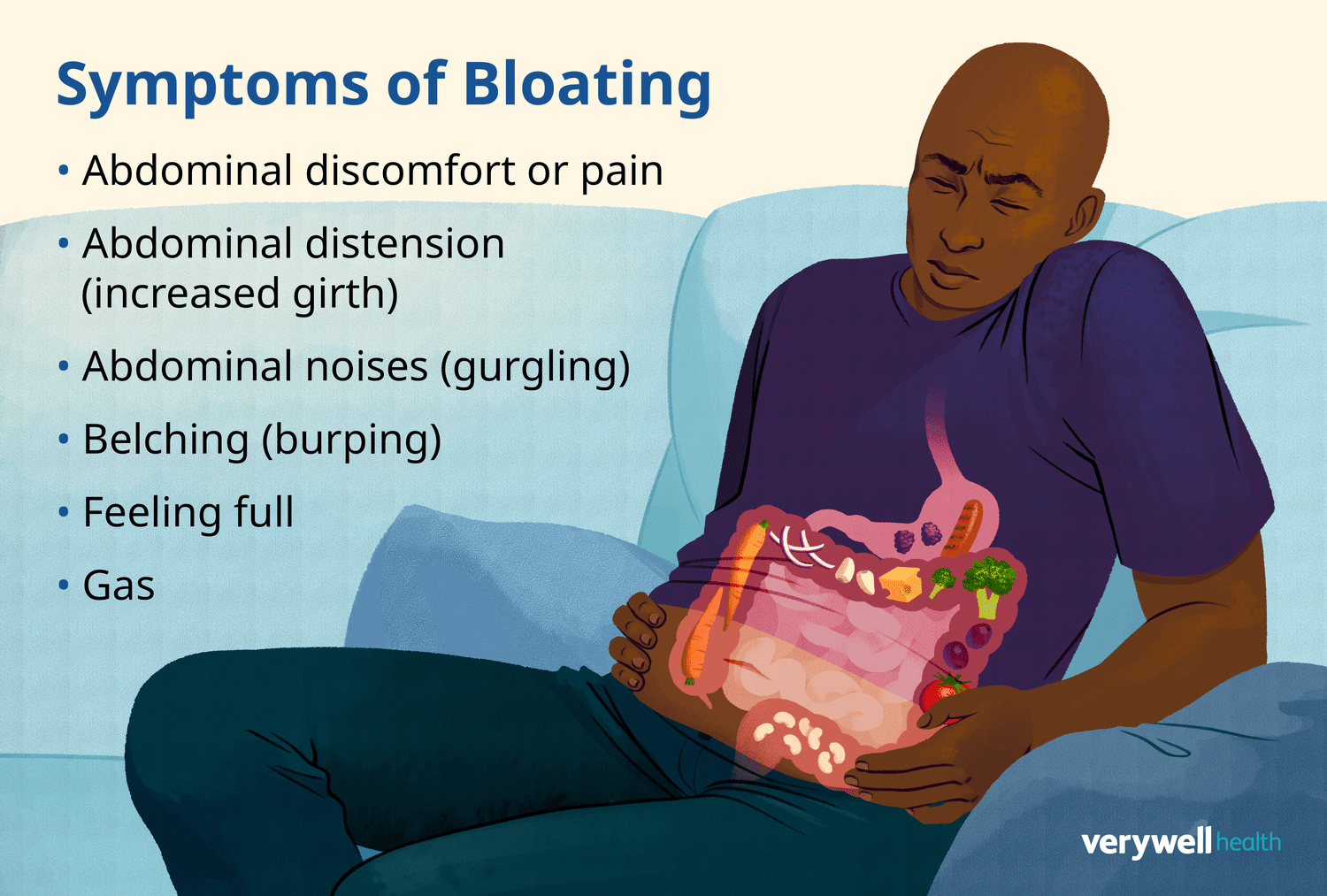 Symptoms of Bloating

• Abdominal discomfort or pain
• Abdominal distension (increased girth)
• Abdominal noises (gurgling)
• Belching (burping)
• Feeling full
• Gas

verywell health